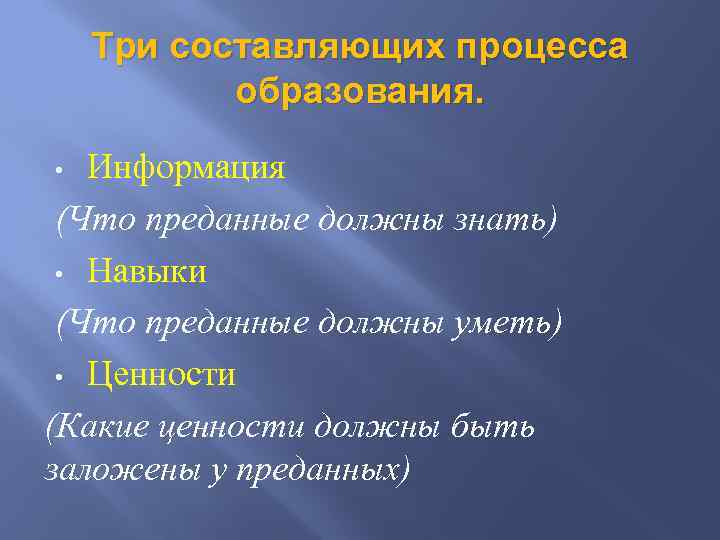 Три составляющих процесса образования.

• Информация

(Что преданные должны знать)

• Навыки

(Что преданные должны уметь)

• Ценности

(Какие ценности должны быть заложены у преданных)